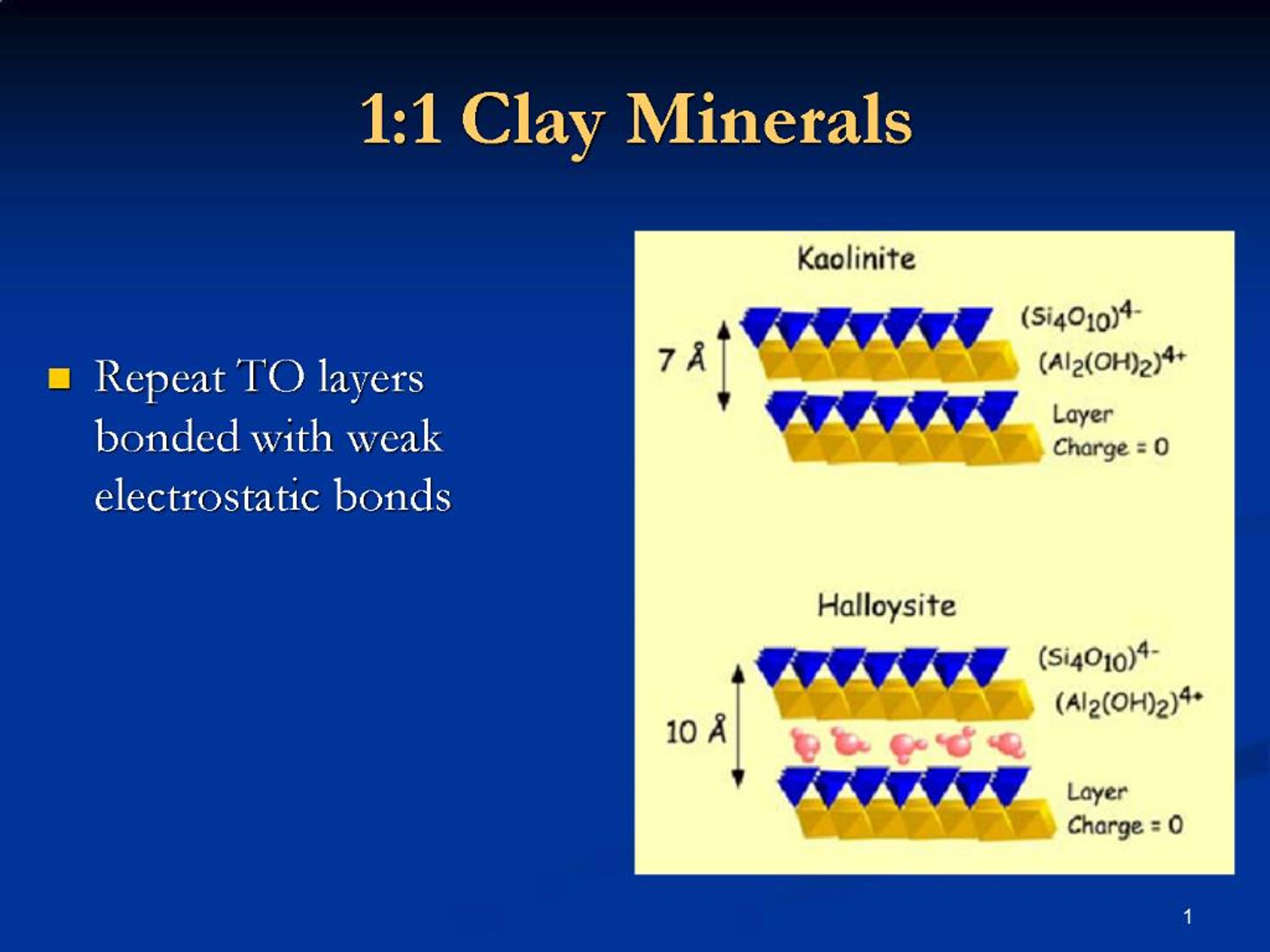 1:1 Clay Minerals

Repeat TO layers bonded with weak electrostatic bonds

Kaolinite

7 Å

$(Si_4O_{10})^{4-}$

$(Al_2(OH)_2)^{4+}$

Layer Charge = 0

Halloysite

10 Å

$(Si_4O_{10})^{4-}$

$(Al_2(OH)_2)^{4+}$

Layer Charge = 0

1